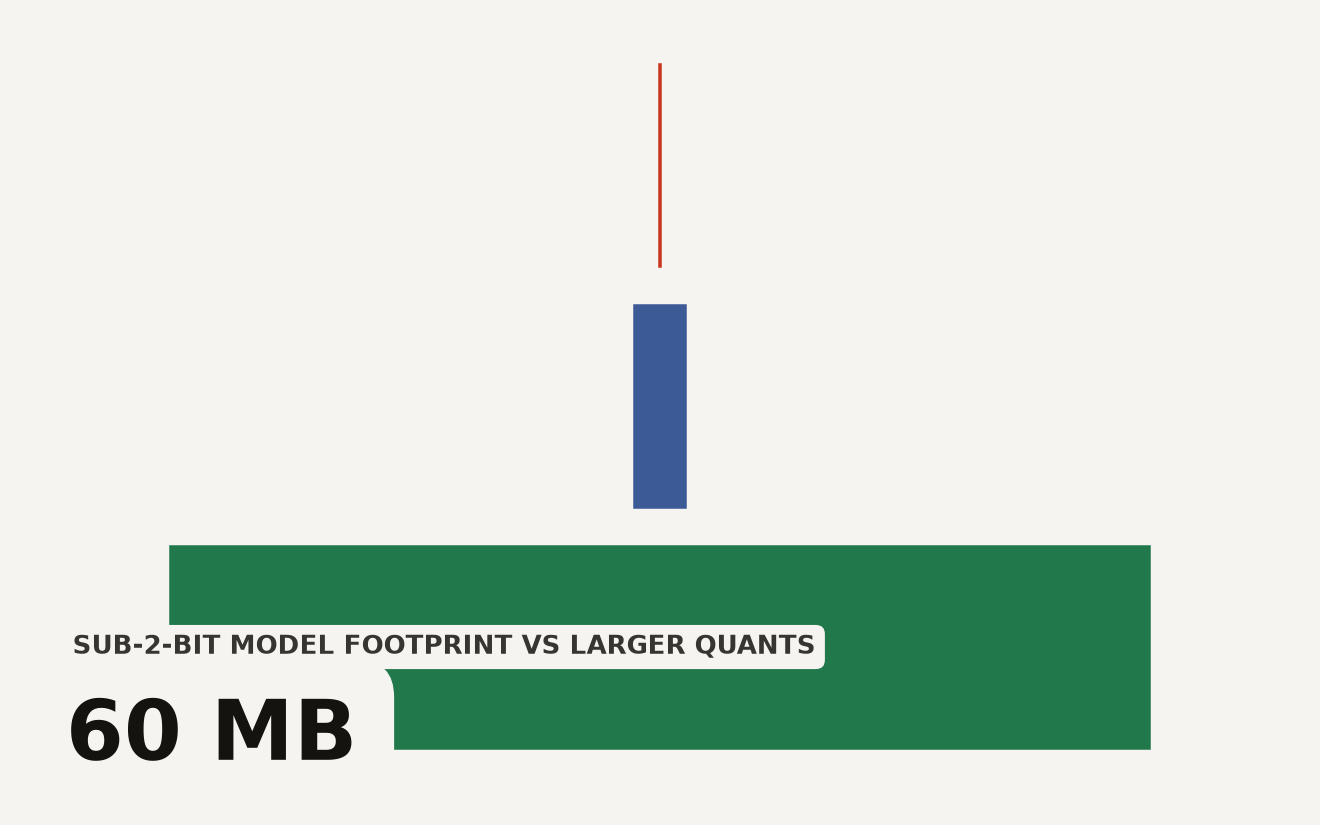 SUB-2-BIT MODEL FOOTPRINT VS LARGER QUANTS

60 MB